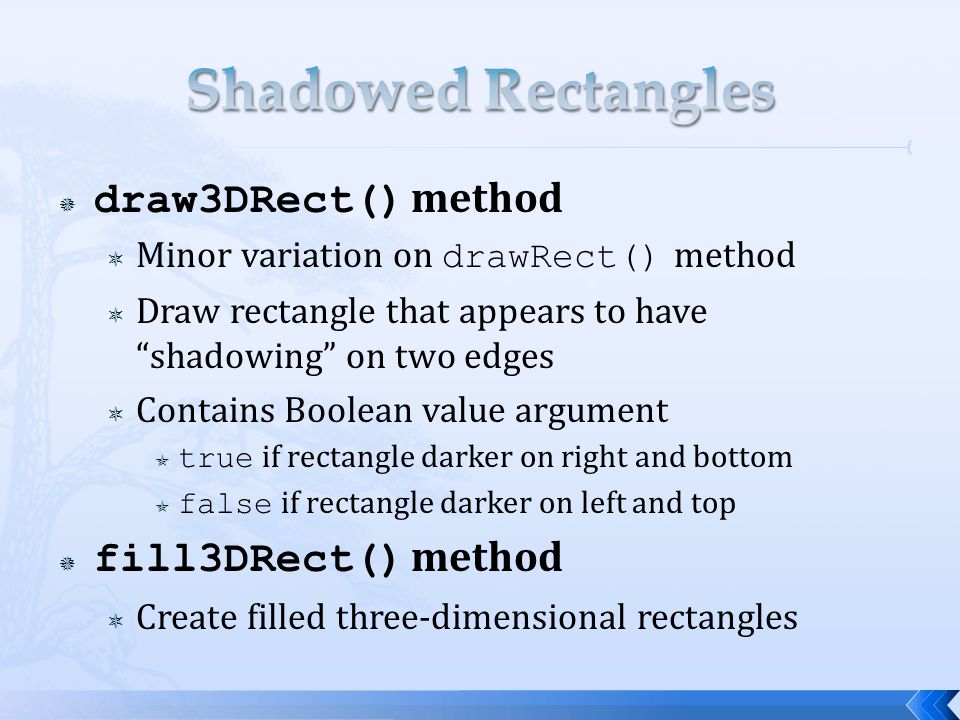 Shadowed Rectangles

draw3DRect() method

Minor variation on drawRect() method

Draw rectangle that appears to have “shadowing” on two edges

Contains Boolean value argument

true if rectangle darker on right and bottom

false if rectangle darker on left and top

fill3DRect() method

Create filled three-dimensional rectangles